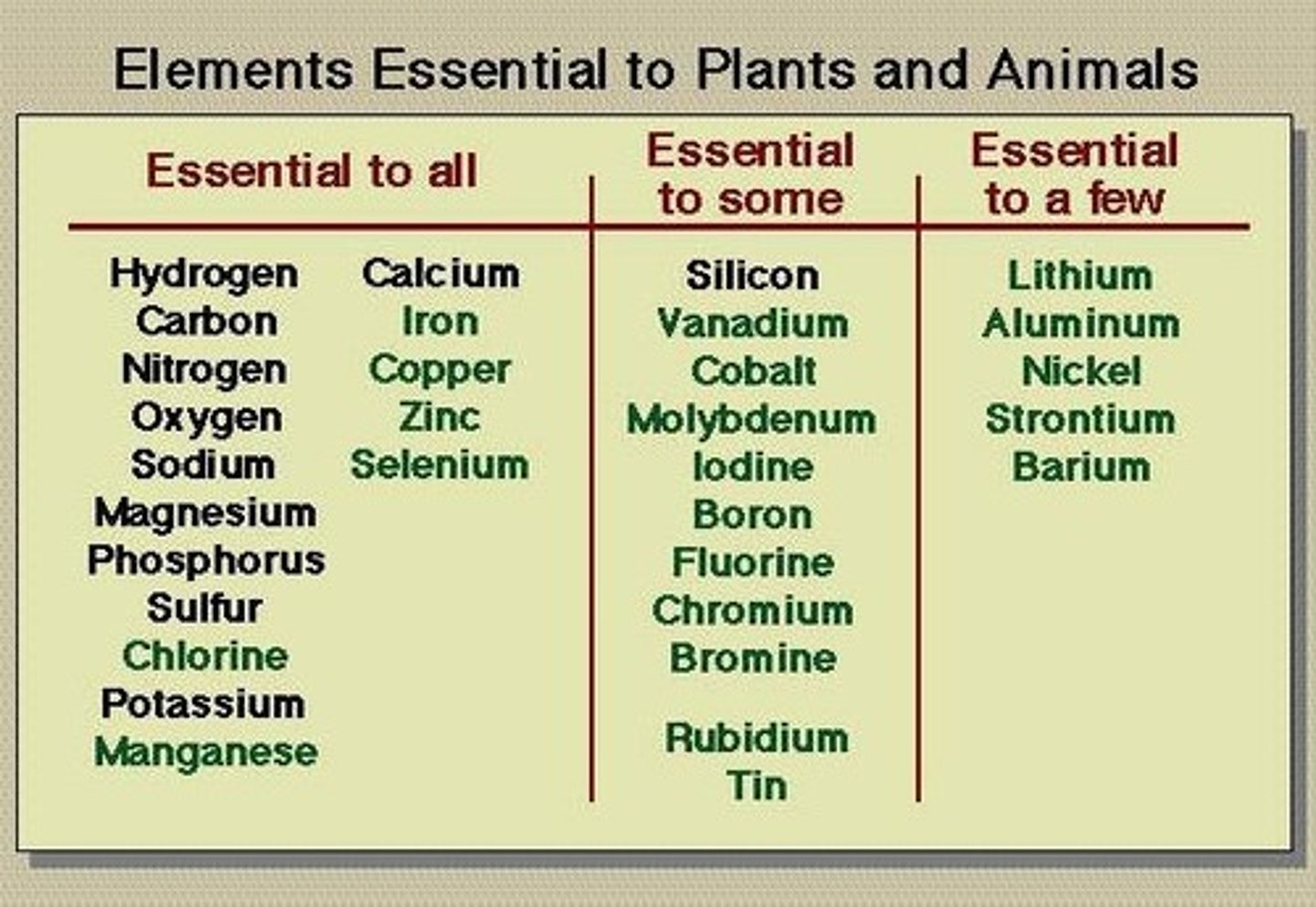 Elements Essential to Plants and Animals

| Essential to all | | Essential to some | Essential to a few |
|---|---|---|---|
| Hydrogen | Calcium | Silicon | Lithium |
| Carbon | Iron | Vanadium | Aluminum |
| Nitrogen | Copper | Cobalt | Nickel |
| Oxygen | Zinc | Molybdenum | Strontium |
| Sodium | Selenium | Iodine | Barium |
| Magnesium | | Boron | |
| Phosphorus | | Fluorine | |
| Sulfur | | Chromium | |
| Chlorine | | Bromine | |
| Potassium | | Rubidium | |
| Manganese | | Tin | |